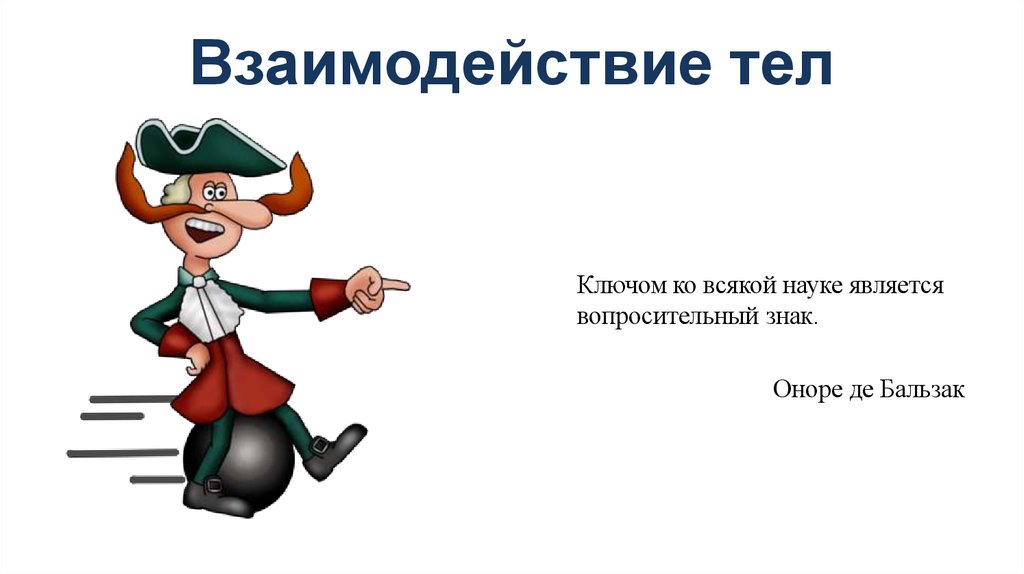 Взаимодействие тел

Ключом ко всякой науке является вопросительный знак.

Оноре де Бальзак